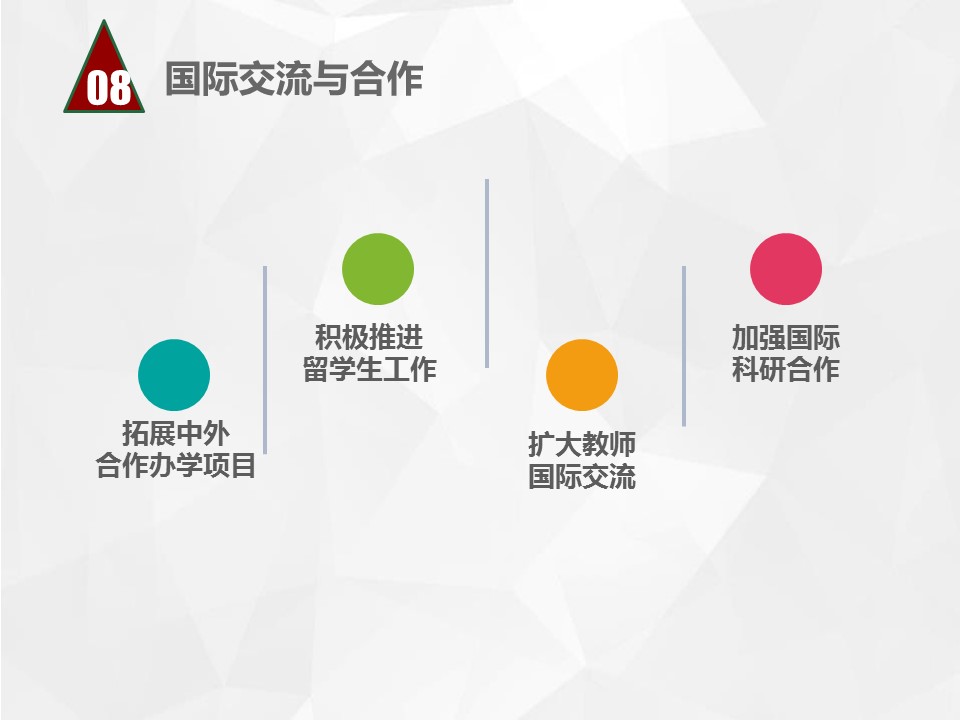 08 国际交流与合作

拓展中外
合作办学项目

积极推进
留学生工作

扩大教师
国际交流

加强国际
科研合作